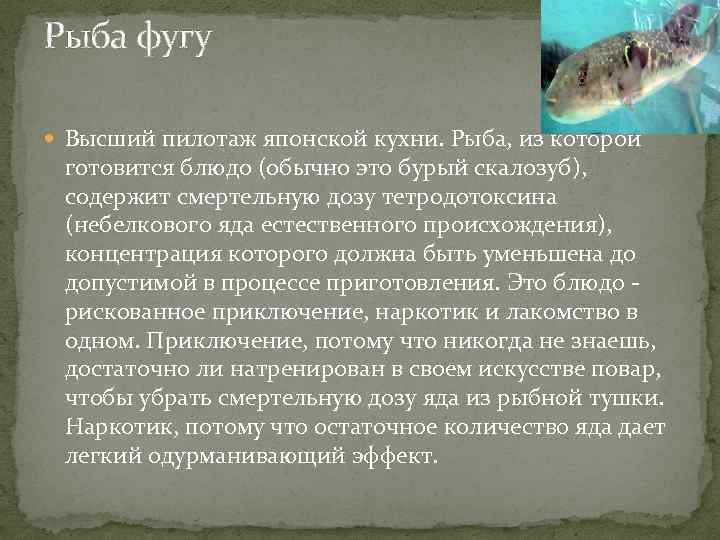 Рыба фугу

Высший пилотаж японской кухни. Рыба, из которой готовится блюдо (обычно это бурый скалозуб), содержит смертельную дозу тетродотоксина (небелкового яда естественного происхождения), концентрация которого должна быть уменьшена до допустимой в процессе приготовления. Это блюдо - рискованное приключение, наркотик и лакомство в одном. Приключение, потому что никогда не знаешь, достаточно ли натренирован в своем искусстве повар, чтобы убрать смертельную дозу яда из рыбной тушки. Наркотик, потому что остаточное количество яда дает легкий одурманивающий эффект.